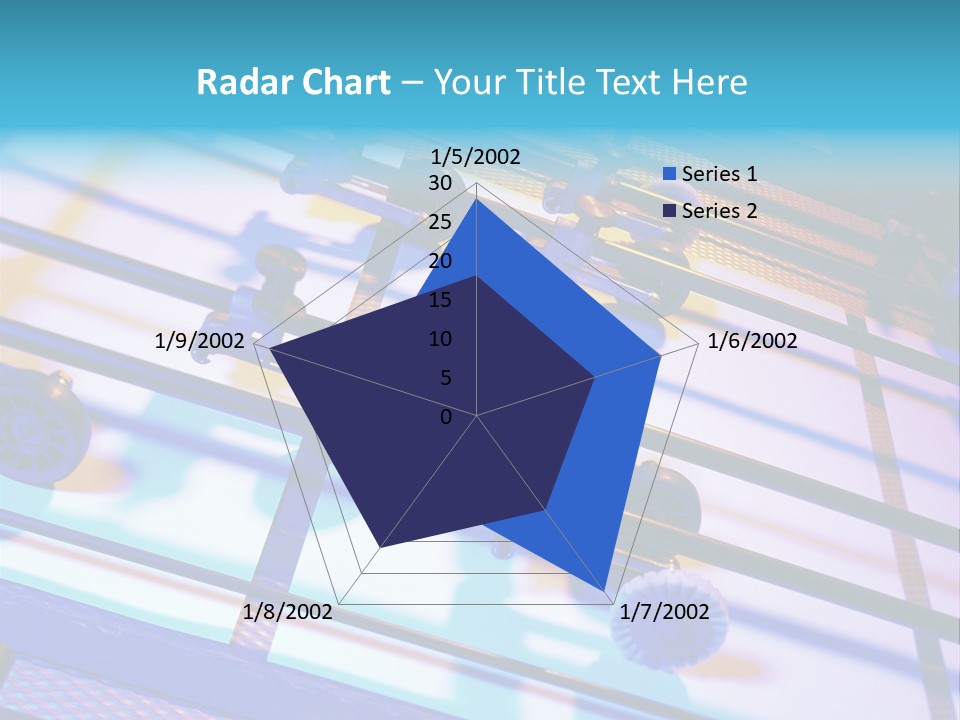 Radar Chart – Your Title Text Here

1/5/2002
30
25
20
15
10
5
0
1/6/2002
1/7/2002
1/8/2002
1/9/2002

Series 1
Series 2